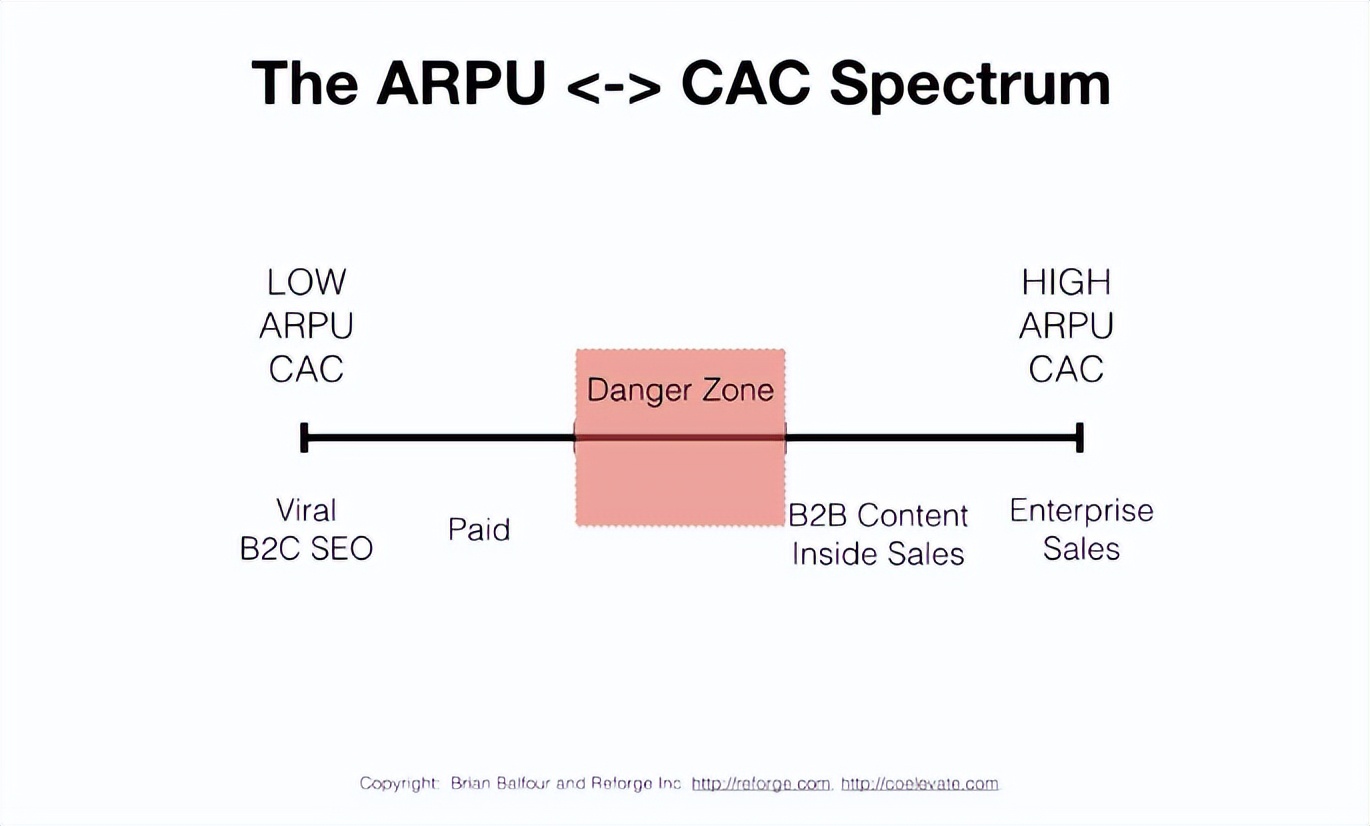 The ARPU <-> CAC Spectrum

LOW
ARPU
CAC

HIGH
ARPU
CAC

Danger Zone

Viral
B2C SEO

Paid

B2B Content
Inside Sales

Enterprise
Sales

Copyright: Brian Balfour and Reforge Inc http://reforge.com, http://coelevate.com